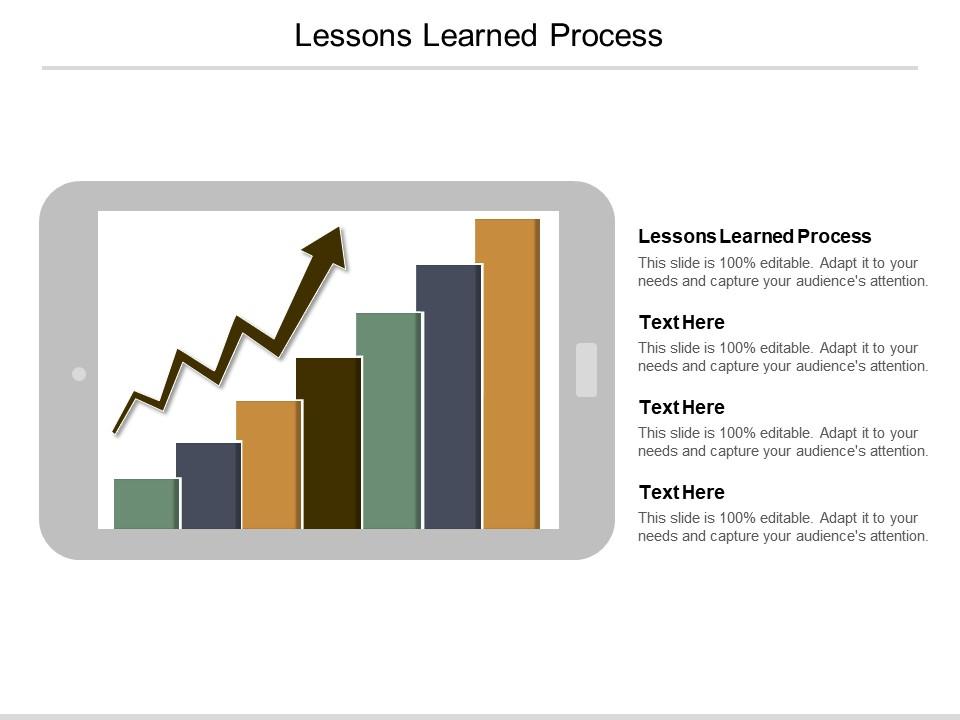 Lessons Learned Process

Lessons Learned Process
This slide is 100% editable. Adapt it to your needs and capture your audience's attention.

Text Here
This slide is 100% editable. Adapt it to your needs and capture your audience's attention.

Text Here
This slide is 100% editable. Adapt it to your needs and capture your audience's attention.

Text Here
This slide is 100% editable. Adapt it to your needs and capture your audience's attention.